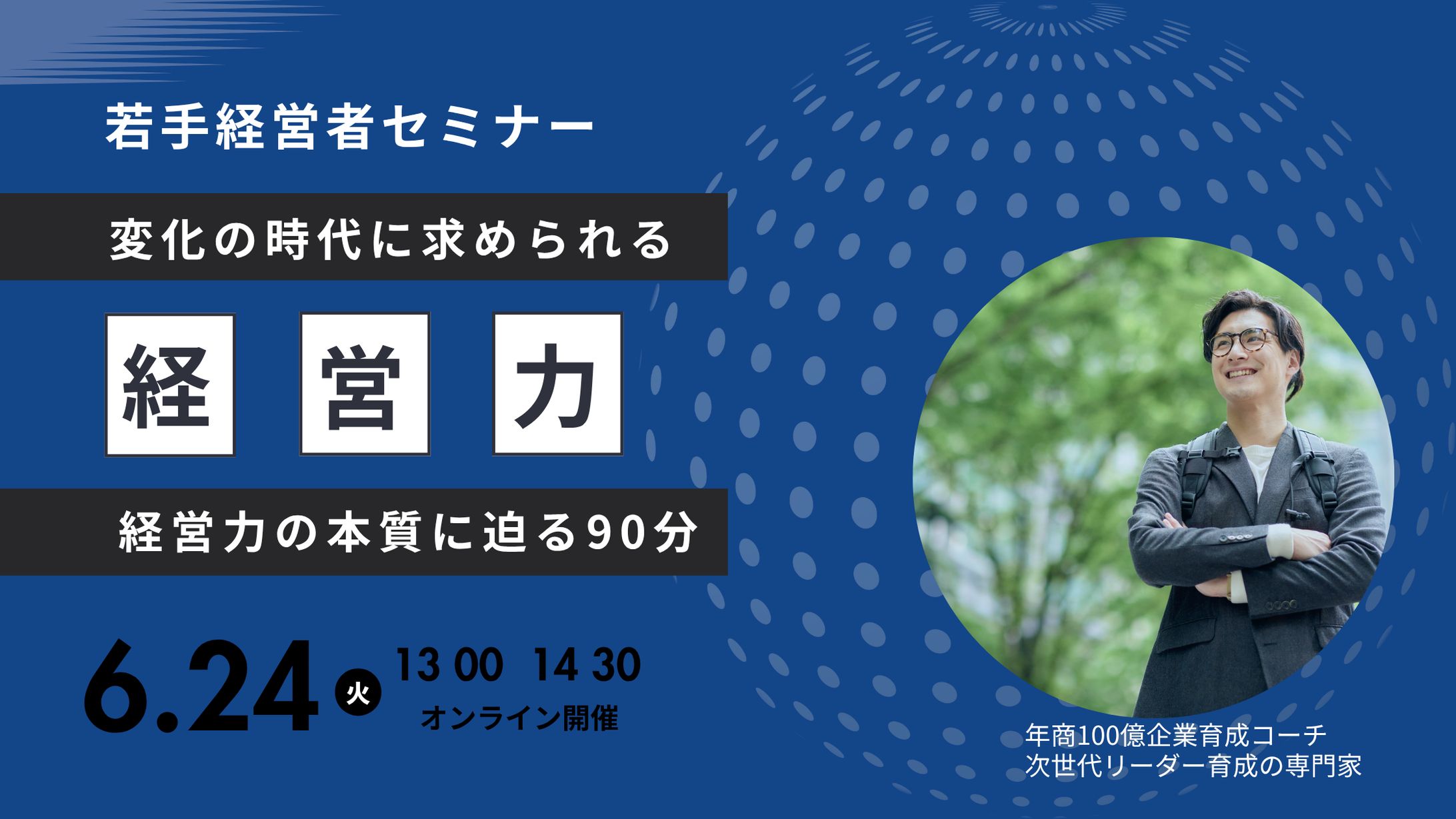 若手経営者セミナー

変化の時代に求められる

経 営 力

経営力の本質に迫る90分

6.24 火 13 00 14 30
オンライン開催

年商100億企業育成コーチ
次世代リーダー育成の専門家